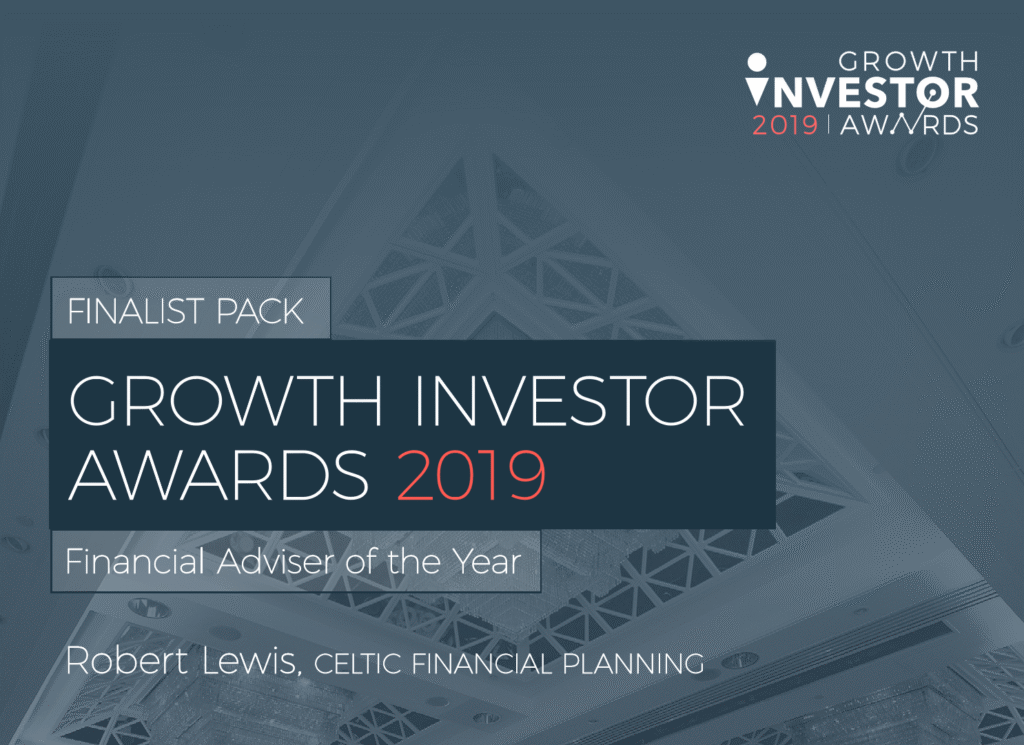 GROWTH
INVESTOR
2019 | AWARDS

FINALIST PACK

GROWTH INVESTOR AWARDS 2019

Financial Adviser of the Year

Robert Lewis, CELTIC FINANCIAL PLANNING